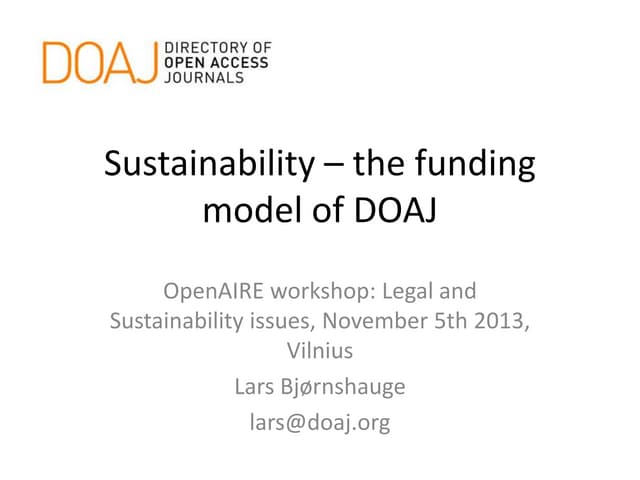 DOAJ DIRECTORY OF OPEN ACCESS JOURNALS

Sustainability – the funding model of DOAJ

OpenAIRE workshop: Legal and Sustainability issues, November 5th 2013, Vilnius

Lars Bjørnshauge

lars@doaj.org